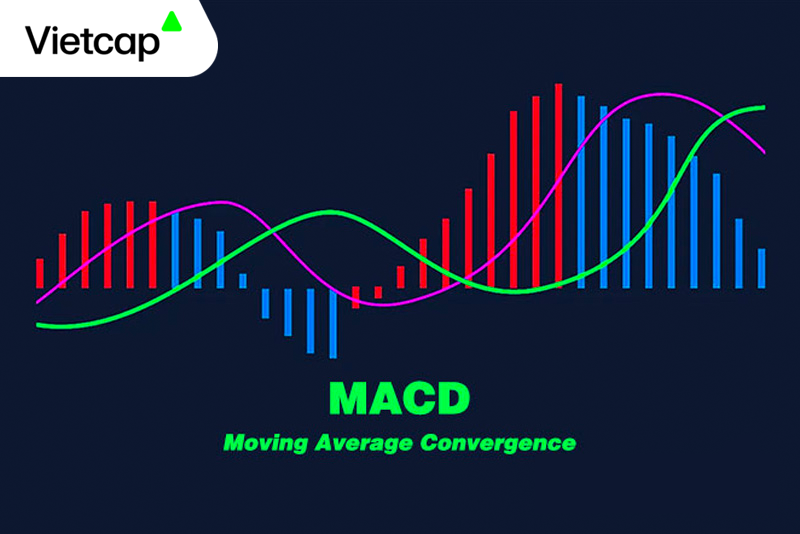 Vietcap

MACD

Moving Average Convergence